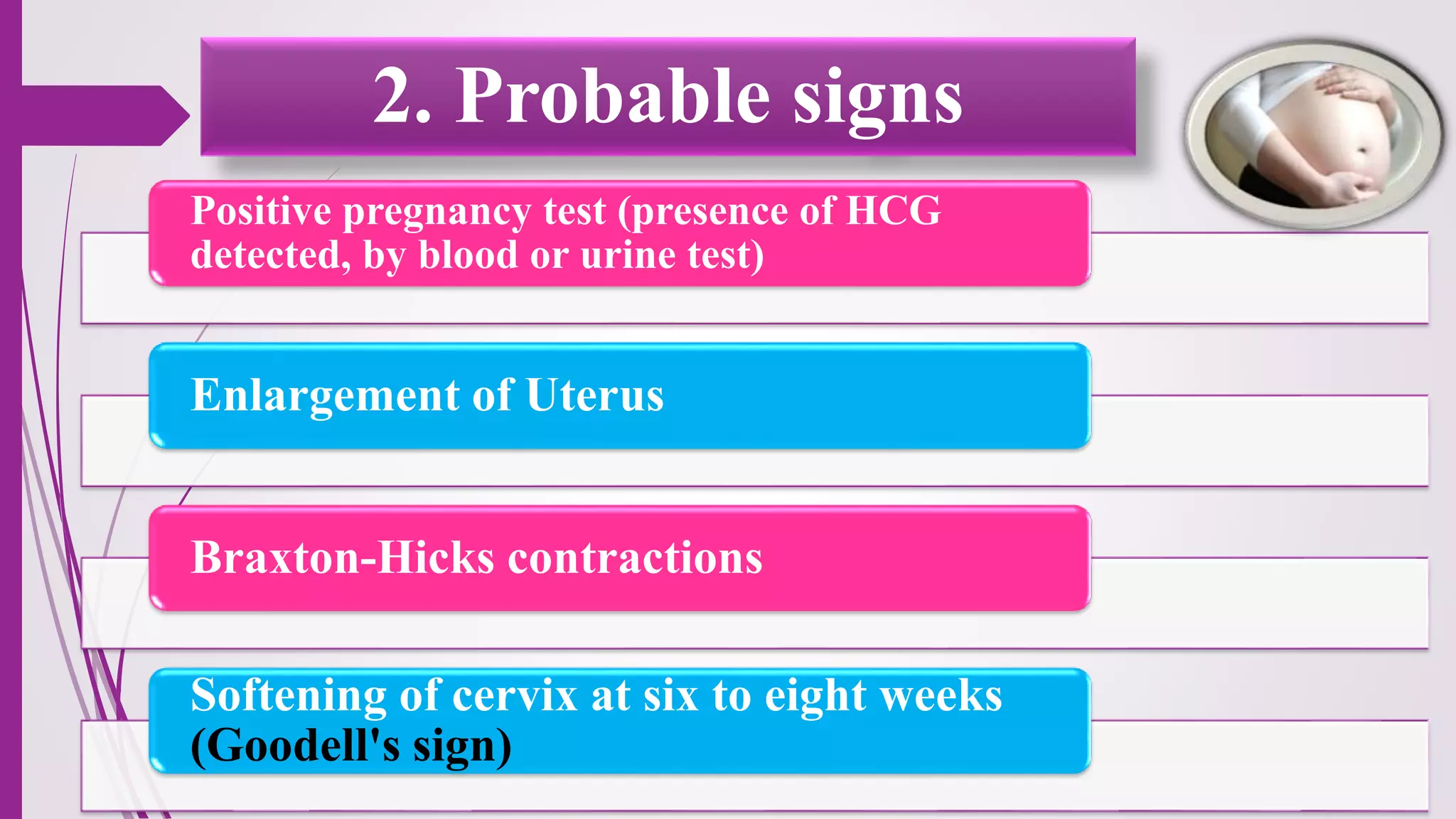 2. Probable signs

Positive pregnancy test (presence of HCG detected, by blood or urine test)

Enlargement of Uterus

Braxton-Hicks contractions

Softening of cervix at six to eight weeks (Goodell's sign)